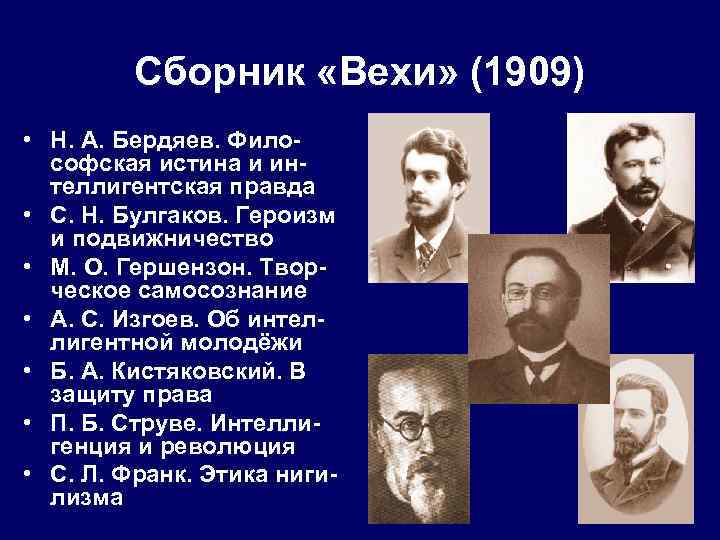 Сборник «Вехи» (1909)

• Н. А. Бердяев. Философская истина и интеллигентская правда
• С. Н. Булгаков. Героизм и подвижничество
• М. О. Гершензон. Творческое самосознание
• А. С. Изгоев. Об интеллигентной молодёжи
• Б. А. Кистяковский. В защиту права
• П. Б. Струве. Интеллигенция и революция
• С. Л. Франк. Этика нигилизма